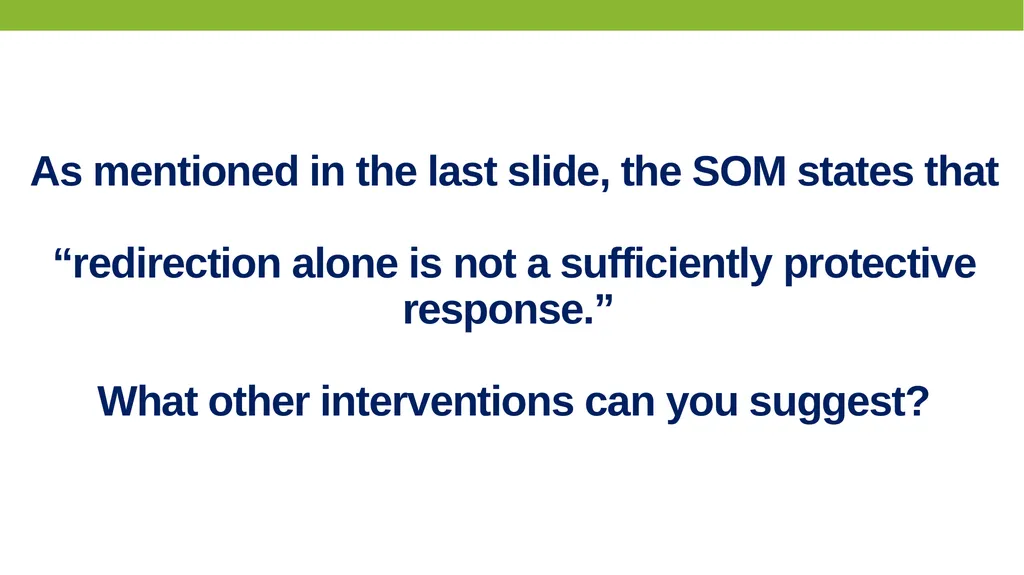 As mentioned in the last slide, the SOM states that

“redirection alone is not a sufficiently protective response.”

What other interventions can you suggest?